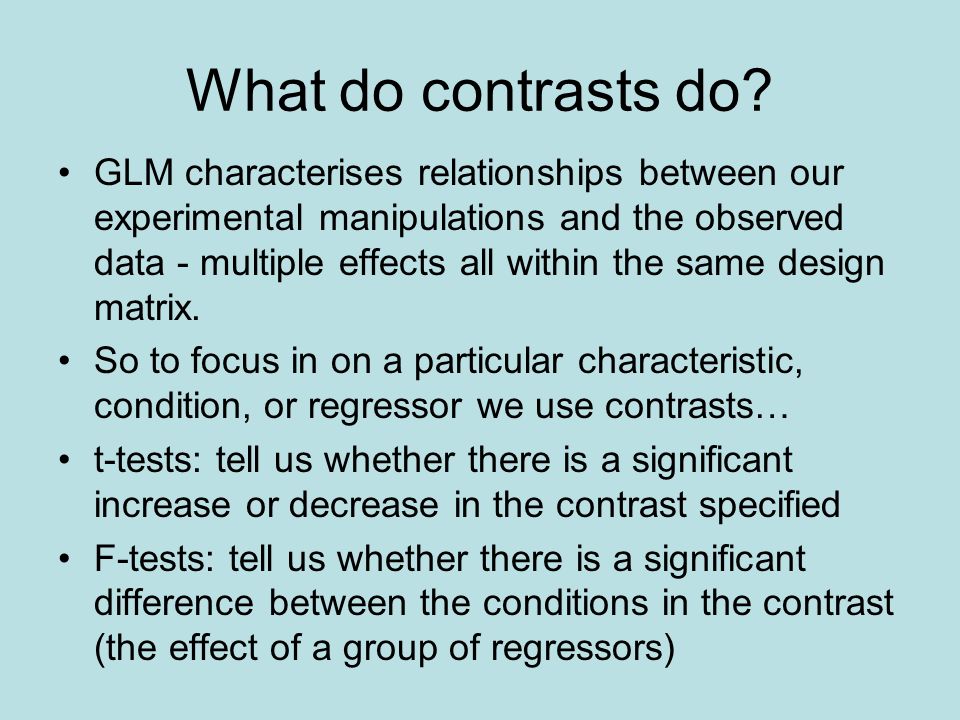 What do contrasts do?

• GLM characterises relationships between our experimental manipulations and the observed data - multiple effects all within the same design matrix.

• So to focus in on a particular characteristic, condition, or regressor we use contrasts…

• t-tests: tell us whether there is a significant increase or decrease in the contrast specified

• F-tests: tell us whether there is a significant difference between the conditions in the contrast (the effect of a group of regressors)